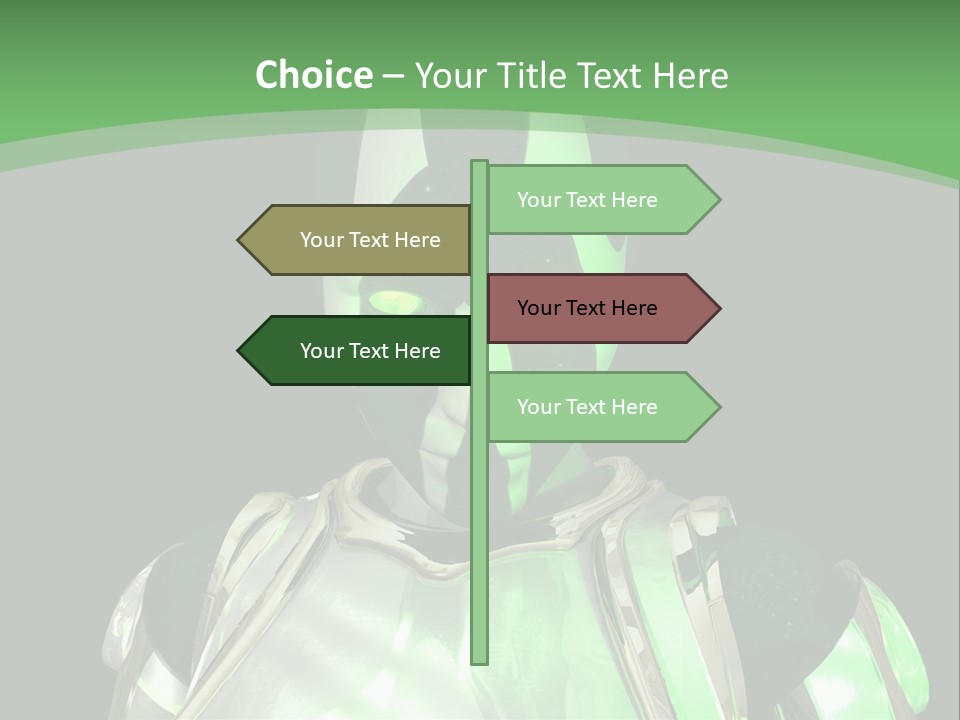 Choice – Your Title Text Here

Your Text Here

Your Text Here

Your Text Here

Your Text Here

Your Text Here